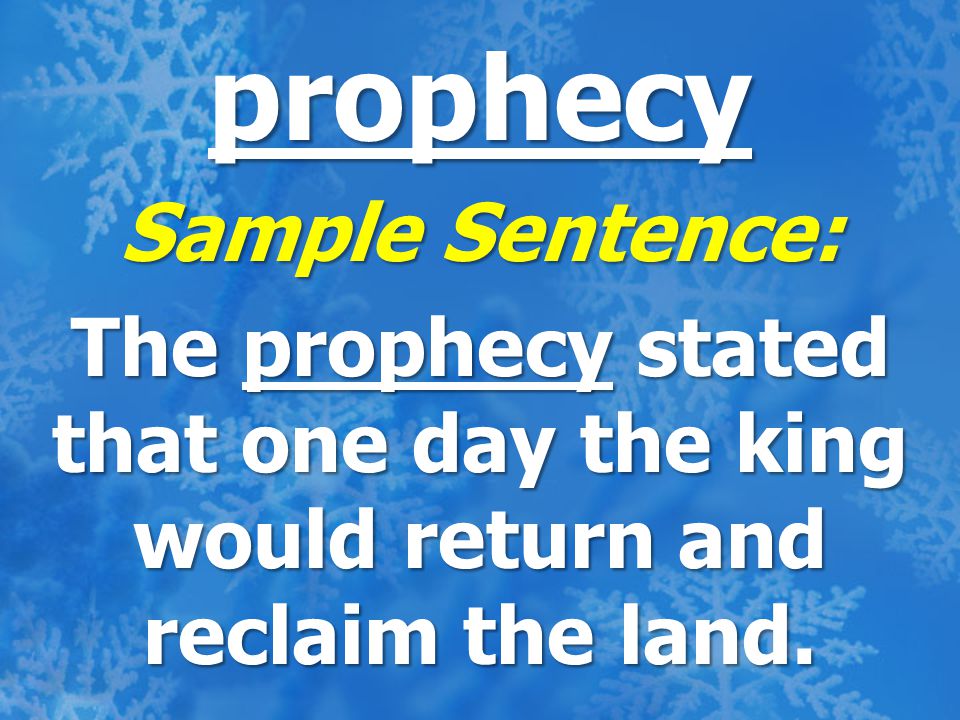 prophecy

Sample Sentence:

The prophecy stated that one day the king would return and reclaim the land.